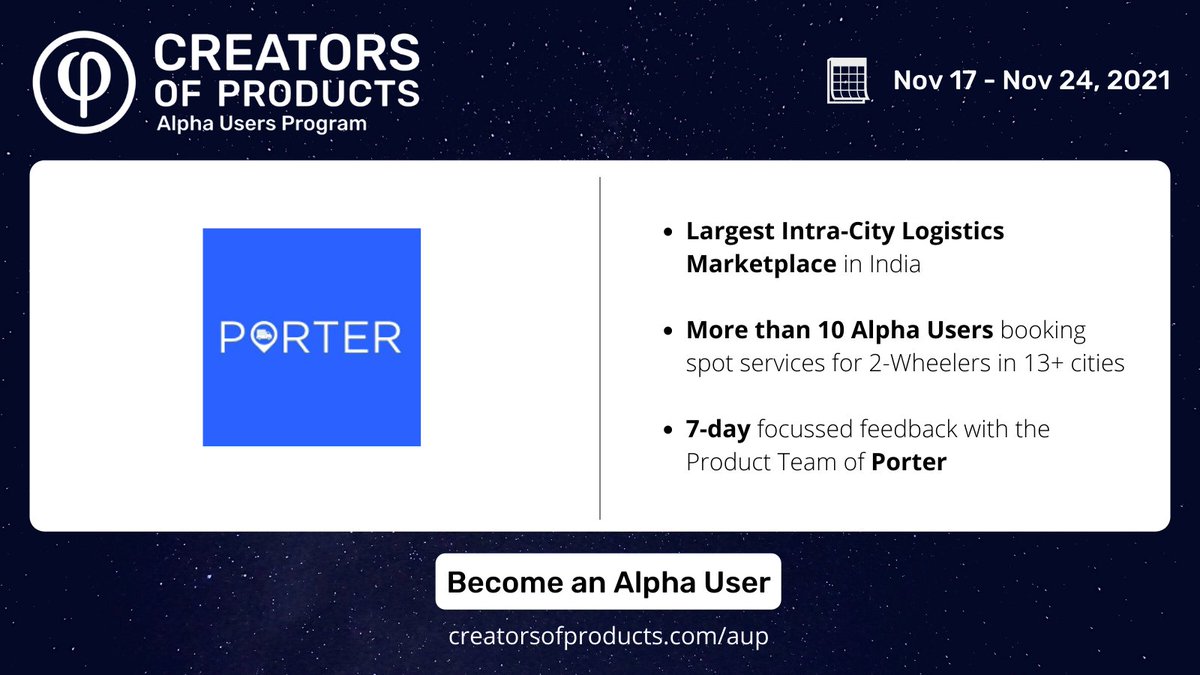 CREATORS OF PRODUCTS
Alpha Users Program

Nov 17 - Nov 24, 2021

PORTER

- Largest Intra-City Logistics Marketplace in India
- More than 10 Alpha Users booking spot services for 2-Wheelers in 13+ cities
- 7-day focussed feedback with the Product Team of Porter

Become an Alpha User

creatorsofproducts.com/aup